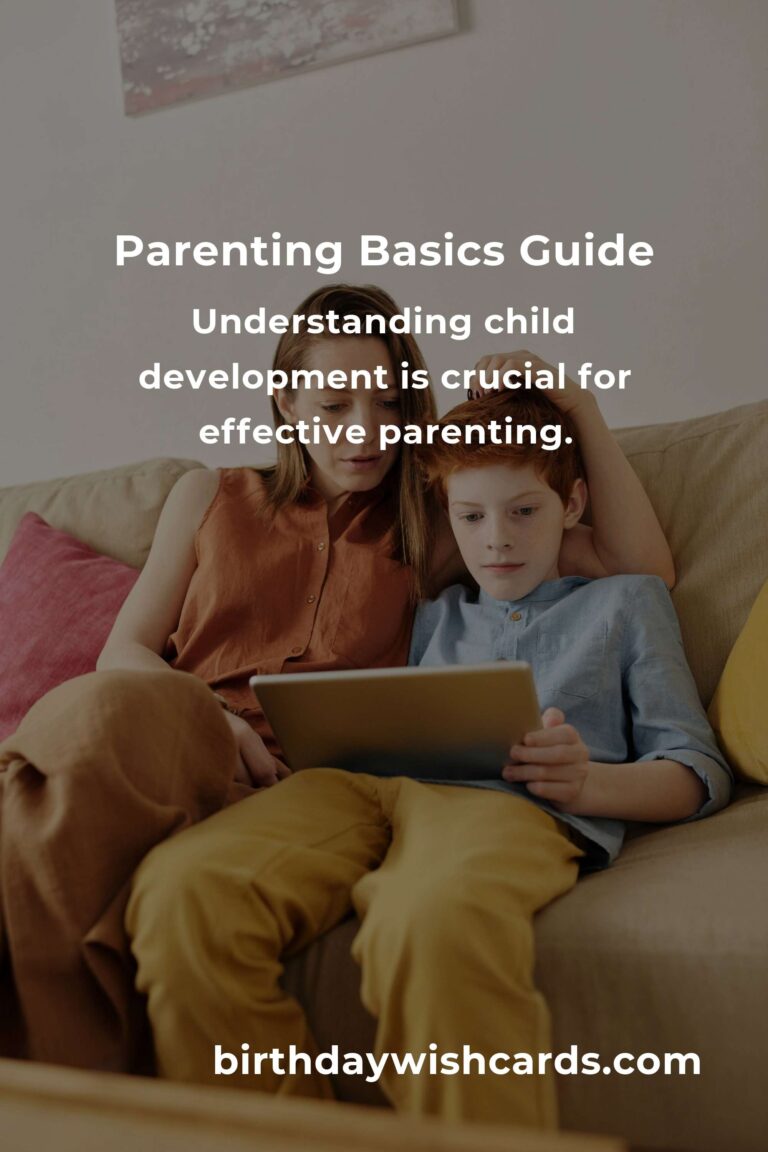 Parenting Basics Guide

Understanding child development is crucial for effective parenting.

birthdaywishcards.com